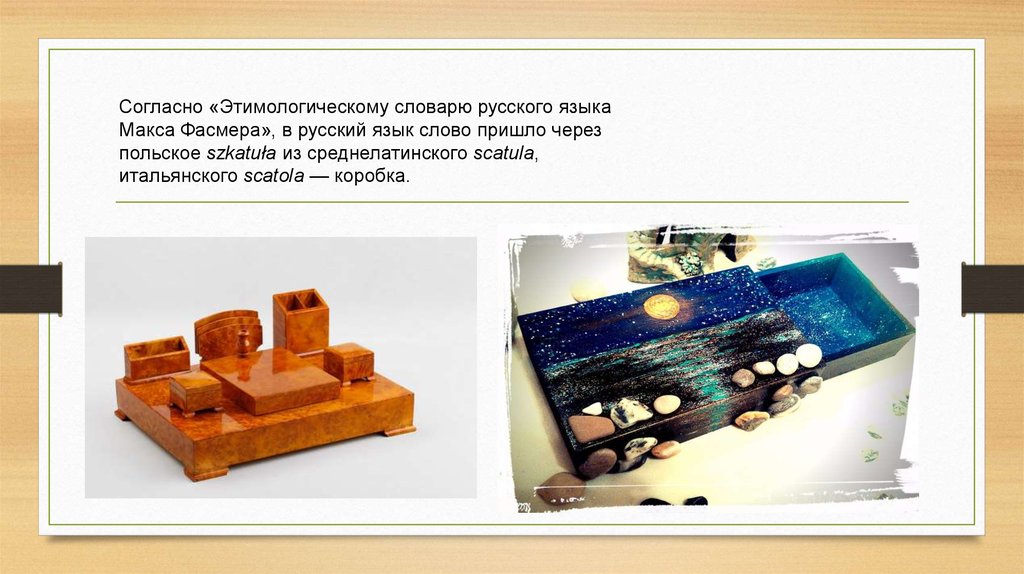 Согласно «Этимологическому словарю русского языка Макса Фасмера», в русский язык слово пришло через польское szkatuła из среднелатинского scatula, итальянского scatola — коробка.